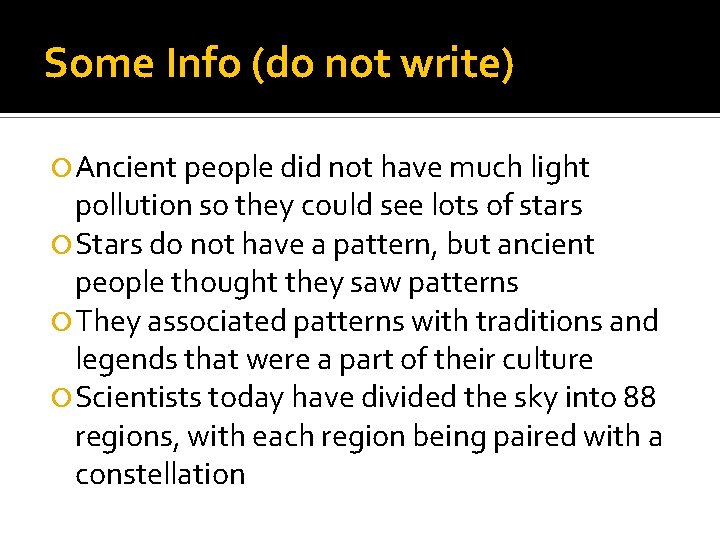 Some Info (do not write)

Ancient people did not have much light pollution so they could see lots of stars

Stars do not have a pattern, but ancient people thought they saw patterns

They associated patterns with traditions and legends that were a part of their culture

Scientists today have divided the sky into 88 regions, with each region being paired with a constellation